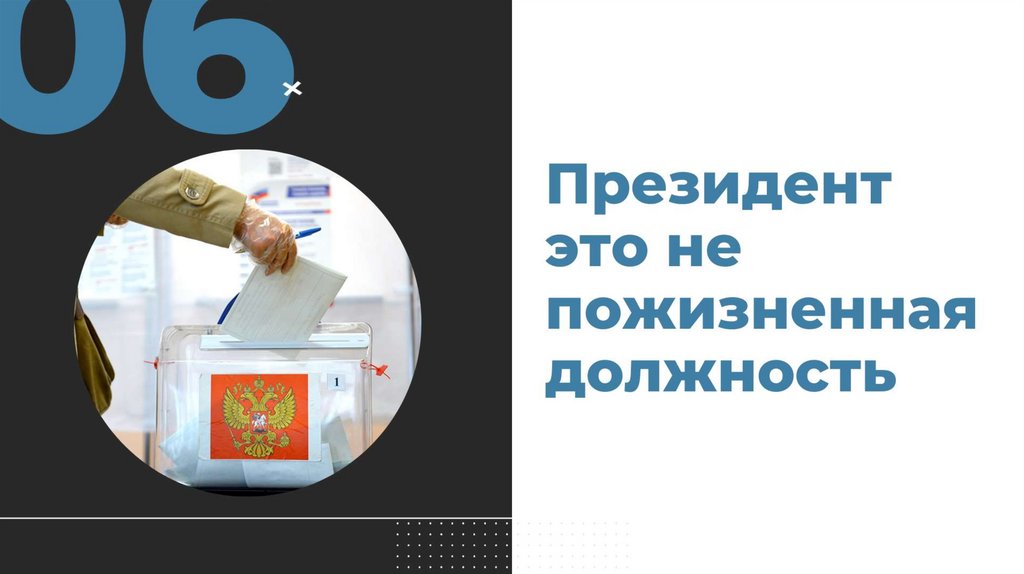 06

1

Президент это не пожизненная должность